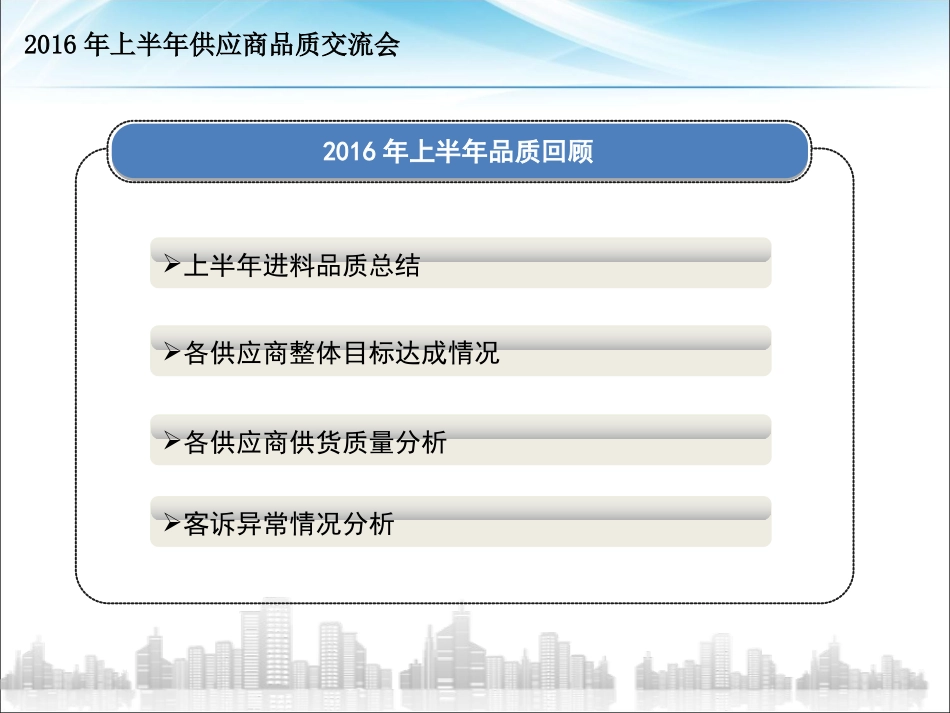 2016 年上半年供应商品质交流会

2016 年上半年品质回顾

➢上半年进料品质总结

➢各供应商整体目标达成情况

➢各供应商供货质量分析

➢客诉异常情况分析